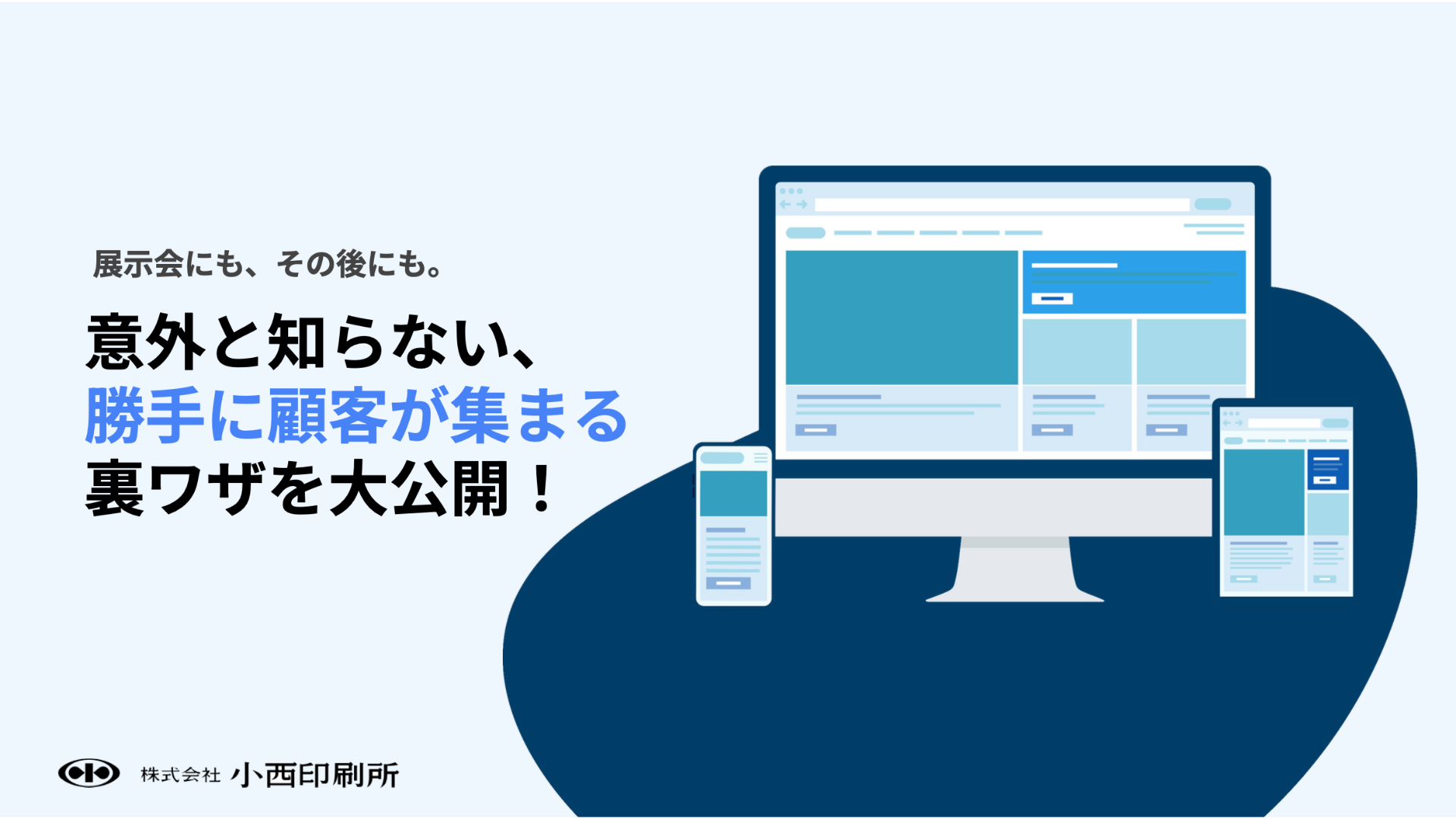 展示会にも、その後にも。

意外と知らない、
勝手に顧客が集まる
裏ワザを大公開！

株式会社 小西印刷所